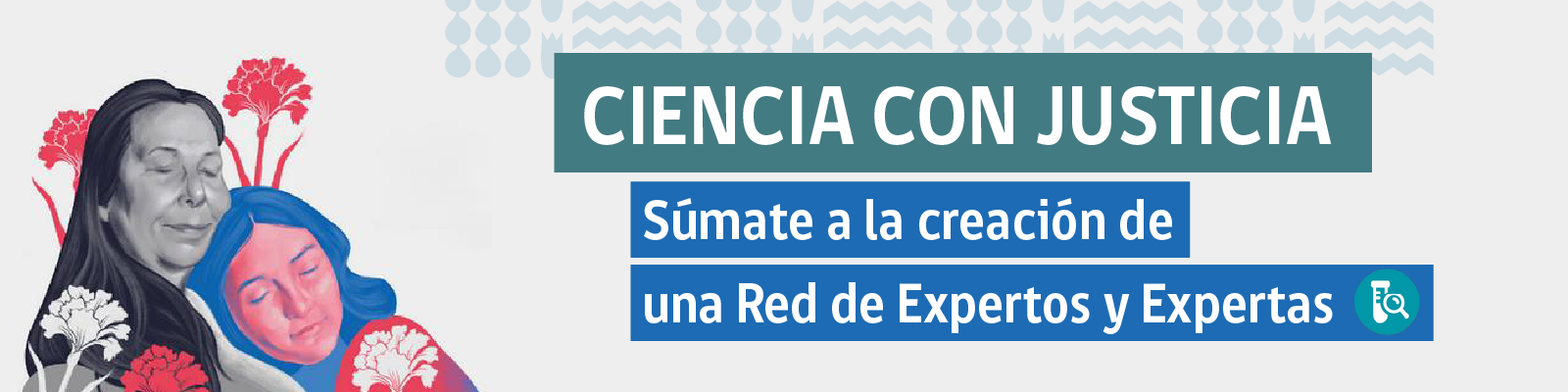 CIENCIA CON JUSTICIA

Súmate a la creación de una Red de Expertos y Expertas